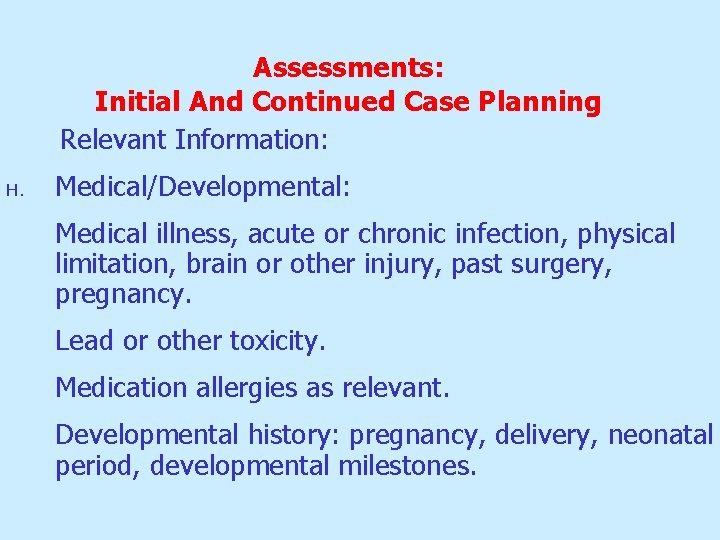 Assessments:
Initial And Continued Case Planning

Relevant Information:

H. Medical/Developmental:

Medical illness, acute or chronic infection, physical limitation, brain or other injury, past surgery, pregnancy.

Lead or other toxicity.

Medication allergies as relevant.

Developmental history: pregnancy, delivery, neonatal period, developmental milestones.